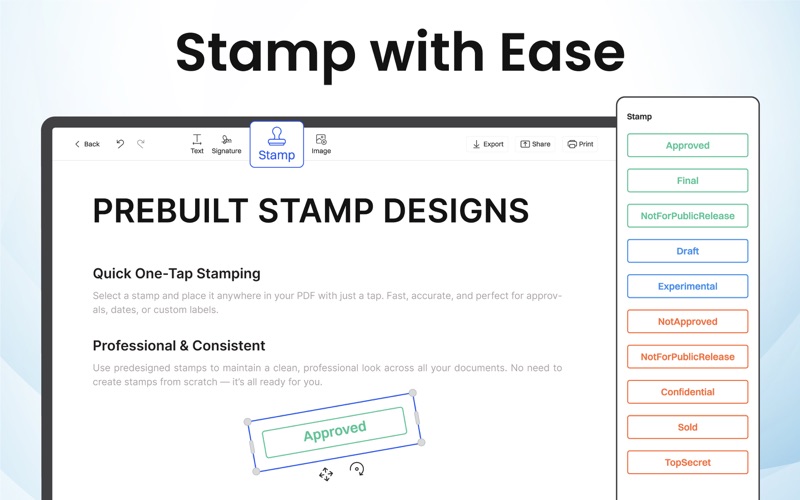 Stamp with Ease

Back Text Signature Stamp Image Export Share Print

PREBUILT STAMP DESIGNS

Quick One-Tap Stamping

Select a stamp and place it anywhere in your PDF with just a tap. Fast, accurate, and perfect for approvals, dates, or custom labels.

Professional & Consistent

Use predesigned stamps to maintain a clean, professional look across all your documents. No need to create stamps from scratch — it's all ready for you.

Approved

Stamp

Approved

Final

NotForPublicRelease

Draft

Experimental

NotApproved

NotForPublicRelease

Confidential

Sold

TopSecret